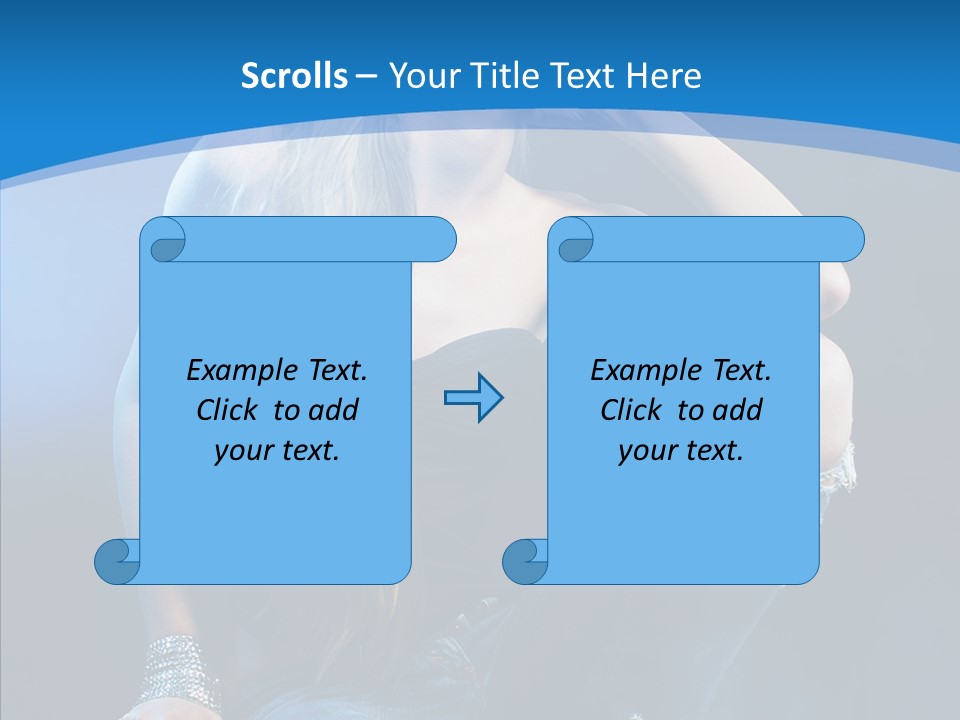 Scrolls – Your Title Text Here

Example Text. Click to add your text.

Example Text. Click to add your text.